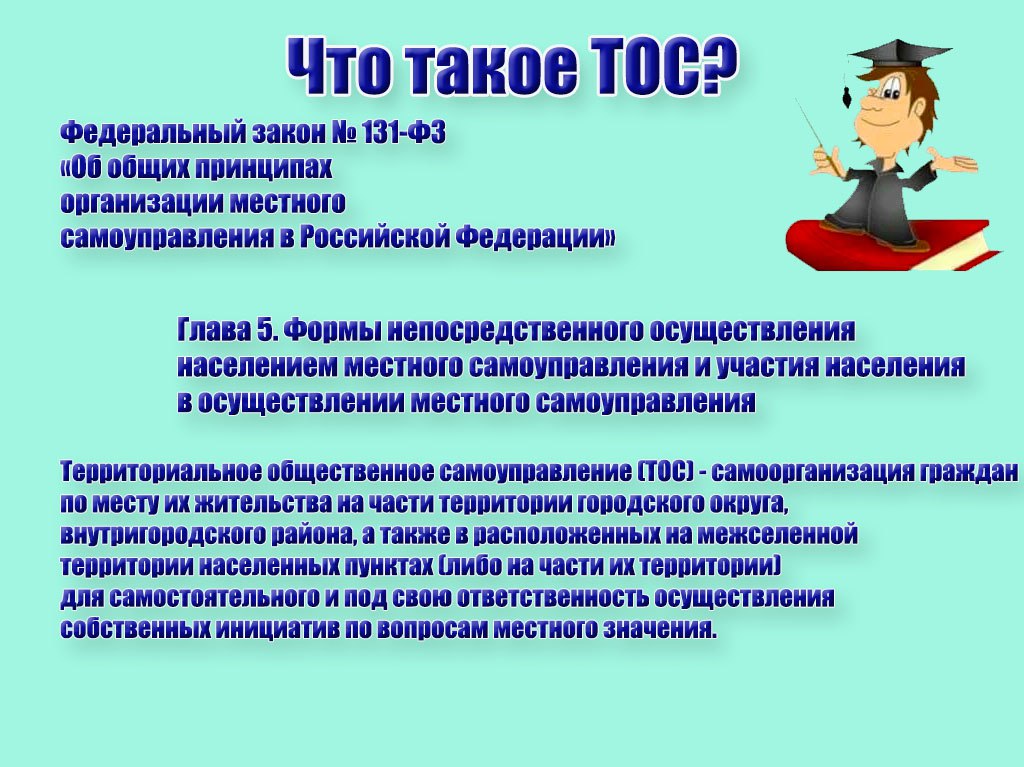 Что такое ТОС?

Федеральный закон № 131-ФЗ «Об общих принципах организации местного самоуправления в Российской Федерации»

Глава 5. Формы непосредственного осуществления населением местного самоуправления и участия населения в осуществлении местного самоуправления

Территориальное общественное самоуправление (ТОС) - самоорганизация граждан по месту их жительства на части территории городского округа, внутригородского района, а также в расположенных на межселенной территории населенных пунктах (либо на части их территории) для самостоятельного и под свою ответственность осуществления собственных инициатив по вопросам местного значения.